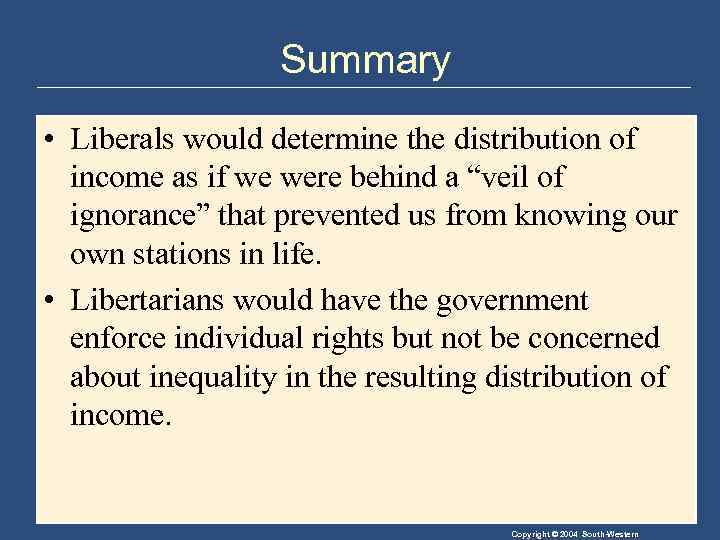 Summary

• Liberals would determine the distribution of income as if we were behind a “veil of ignorance” that prevented us from knowing our own stations in life.

• Libertarians would have the government enforce individual rights but not be concerned about inequality in the resulting distribution of income.

Copyright © 2004 South-Western